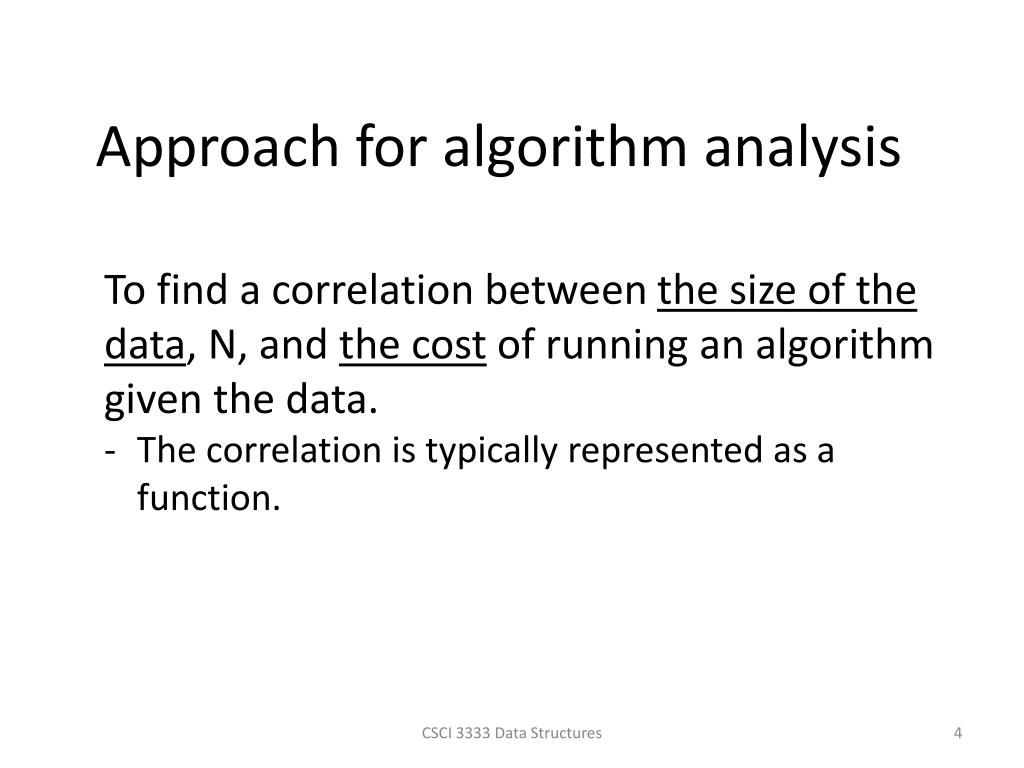 Approach for algorithm analysis

To find a correlation between the size of the data, N, and the cost of running an algorithm given the data.

- The correlation is typically represented as a function.

CSCI 3333 Data Structures

4